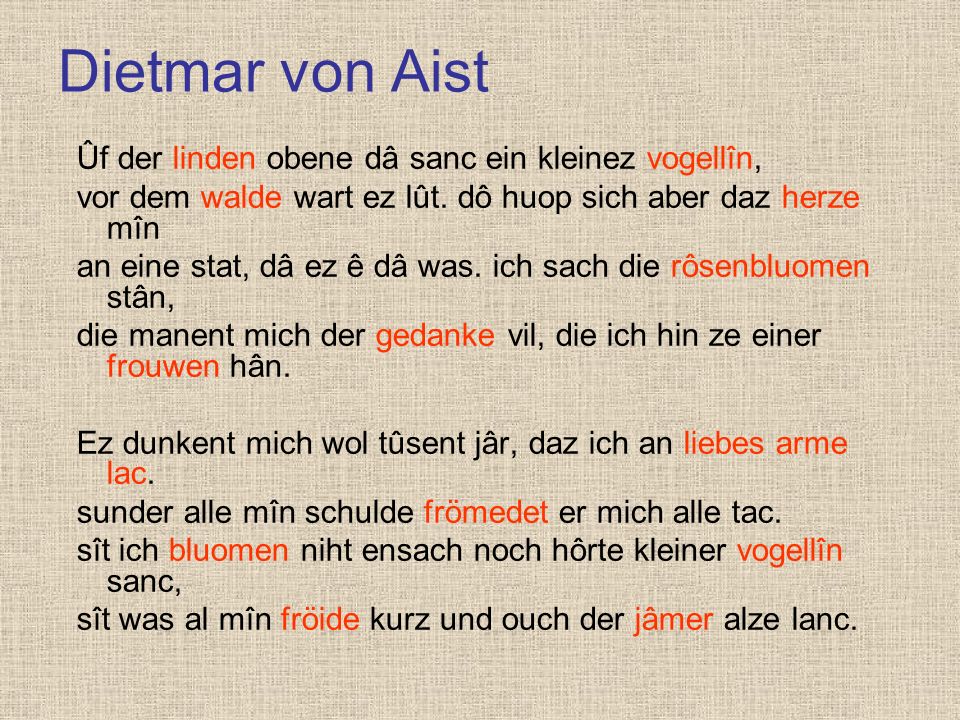 Dietmar von Aist

Ûf der linden obene dâ sanc ein kleinez vogellîn,
vor dem walde wart ez lût. dô huop sich aber daz herze mîn
an eine stat, dâ ez ê dâ was. ich sach die rôsenbluomen stân,
die manent mich der gedanke vil, die ich hin ze einer frouwen hân.

Ez dunkent mich wol tûsent jâr, daz ich an liebes arme lac.
sunder alle mîn schulde frömedet er mich alle tac.
sît ich bluomen niht ensach noch hôrte kleiner vogellîn sanc,
sît was al mîn fröide kurz und ouch der jâmer alze lanc.